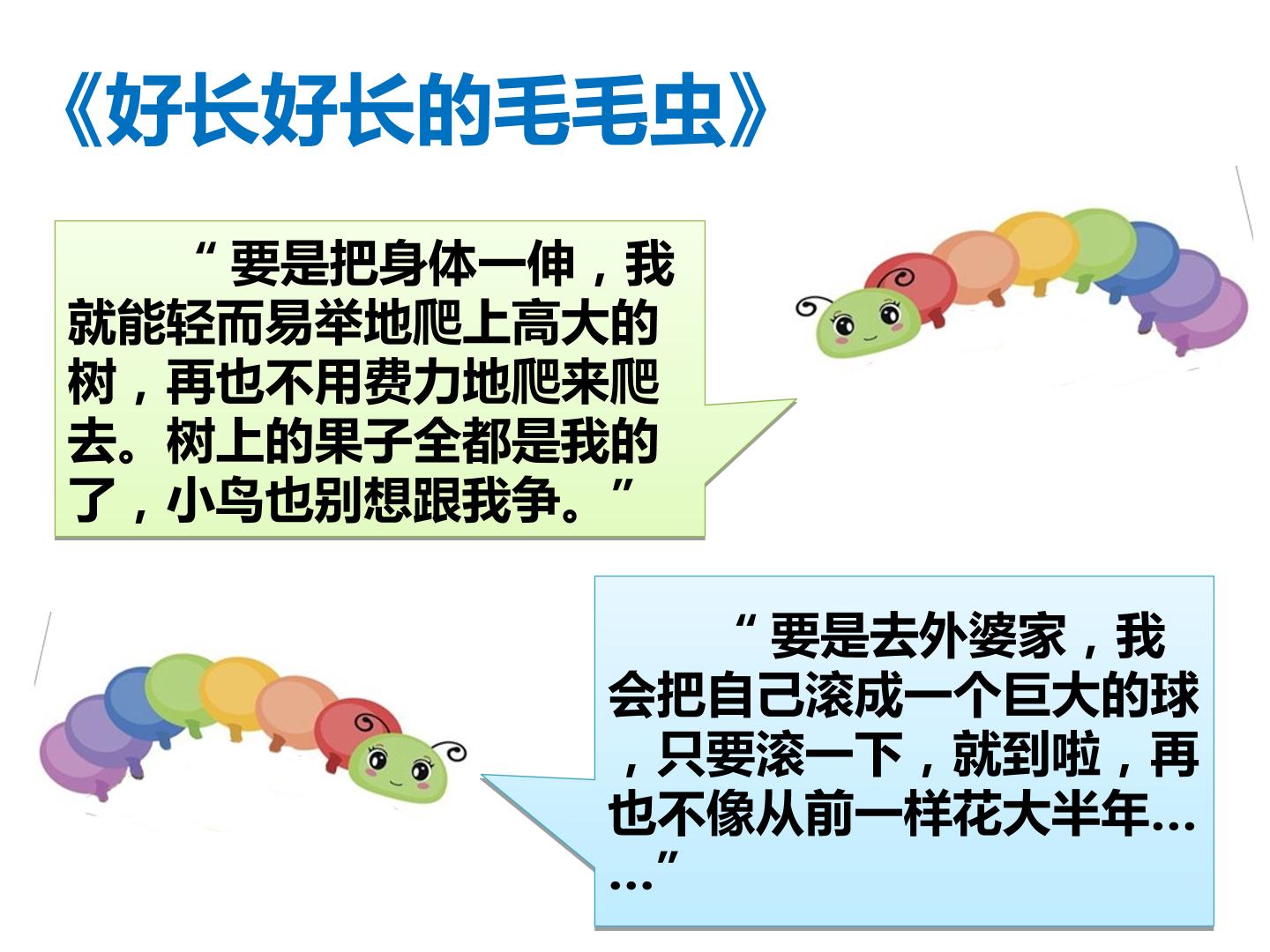 《好长好长的毛毛虫》

“要是把身体一伸，我就能轻而易举地爬上高大的树，再也不用费力地爬来爬去。树上的果子全都是我的了，小鸟也别想跟我争。”

“要是去外婆家，我会把自己滚成一个巨大的球，只要滚一下，就到啦，再也不像从前一样花大半年……”